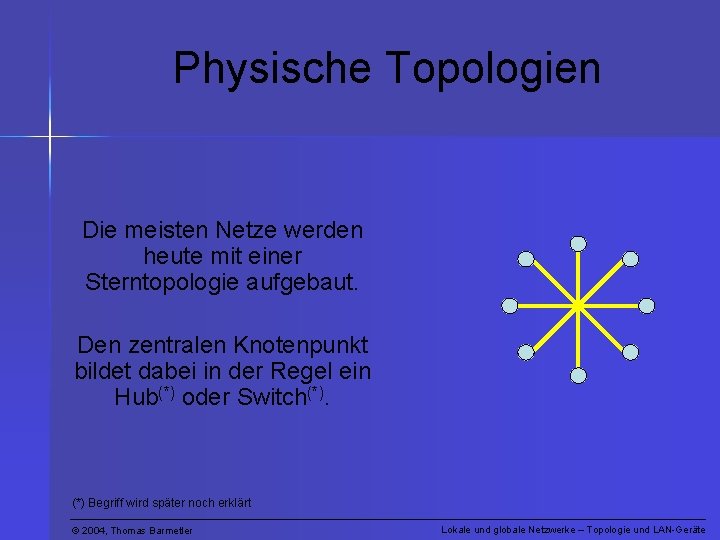 Physische Topologien

Die meisten Netze werden heute mit einer Sterntopologie aufgebaut.

Den zentralen Knotenpunkt bildet dabei in der Regel ein Hub$^{(*)}$ oder Switch$^{(*)}$.

(*) Begriff wird später noch erklärt

© 2004, Thomas Barmetler

Lokale und globale Netzwerke – Topologie und LAN-Geräte